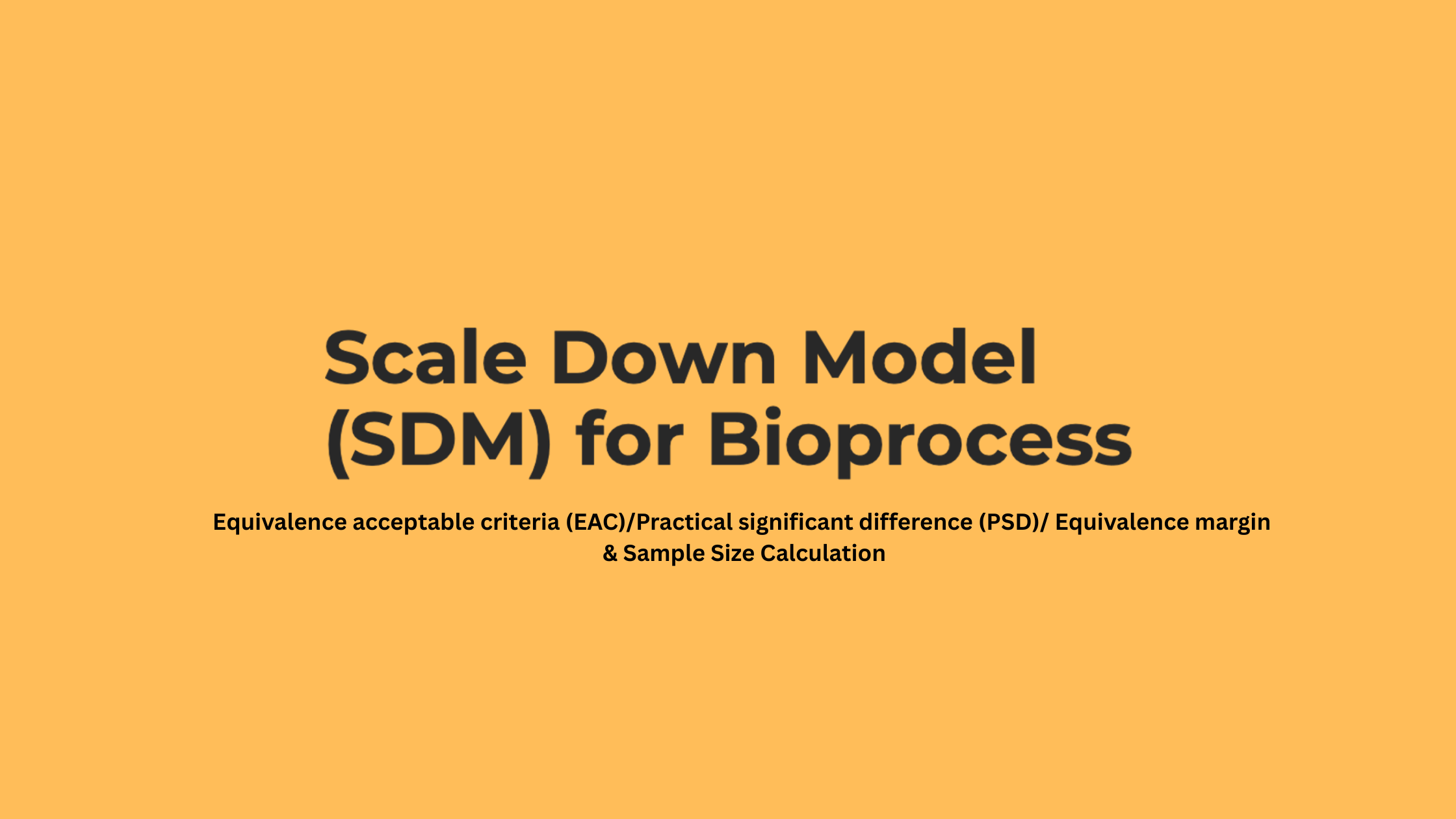 Scale Down Model (SDM) for Bioprocess

Equivalence acceptable criteria (EAC)/Practical significant difference (PSD)/ Equivalence margin & Sample Size Calculation